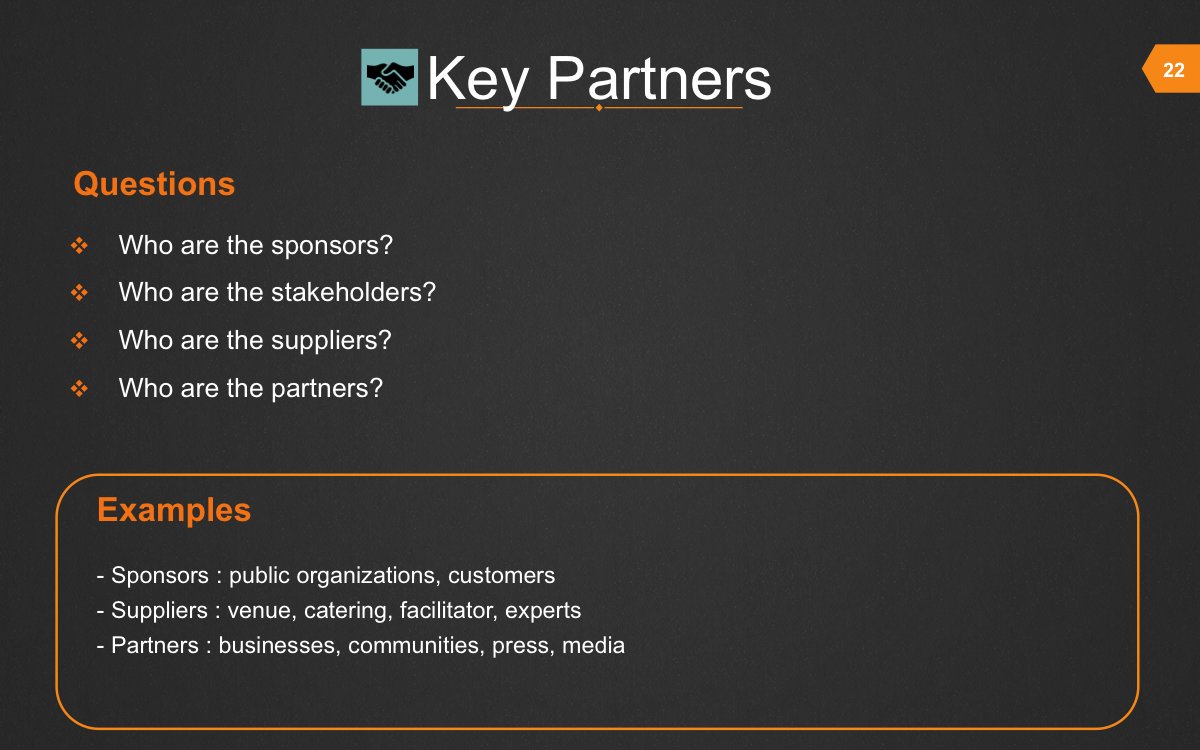 Key Partners

22

Questions

❖ Who are the sponsors?
❖ Who are the stakeholders?
❖ Who are the suppliers?
❖ Who are the partners?

Examples

- Sponsors : public organizations, customers
- Suppliers : venue, catering, facilitator, experts
- Partners : businesses, communities, press, media